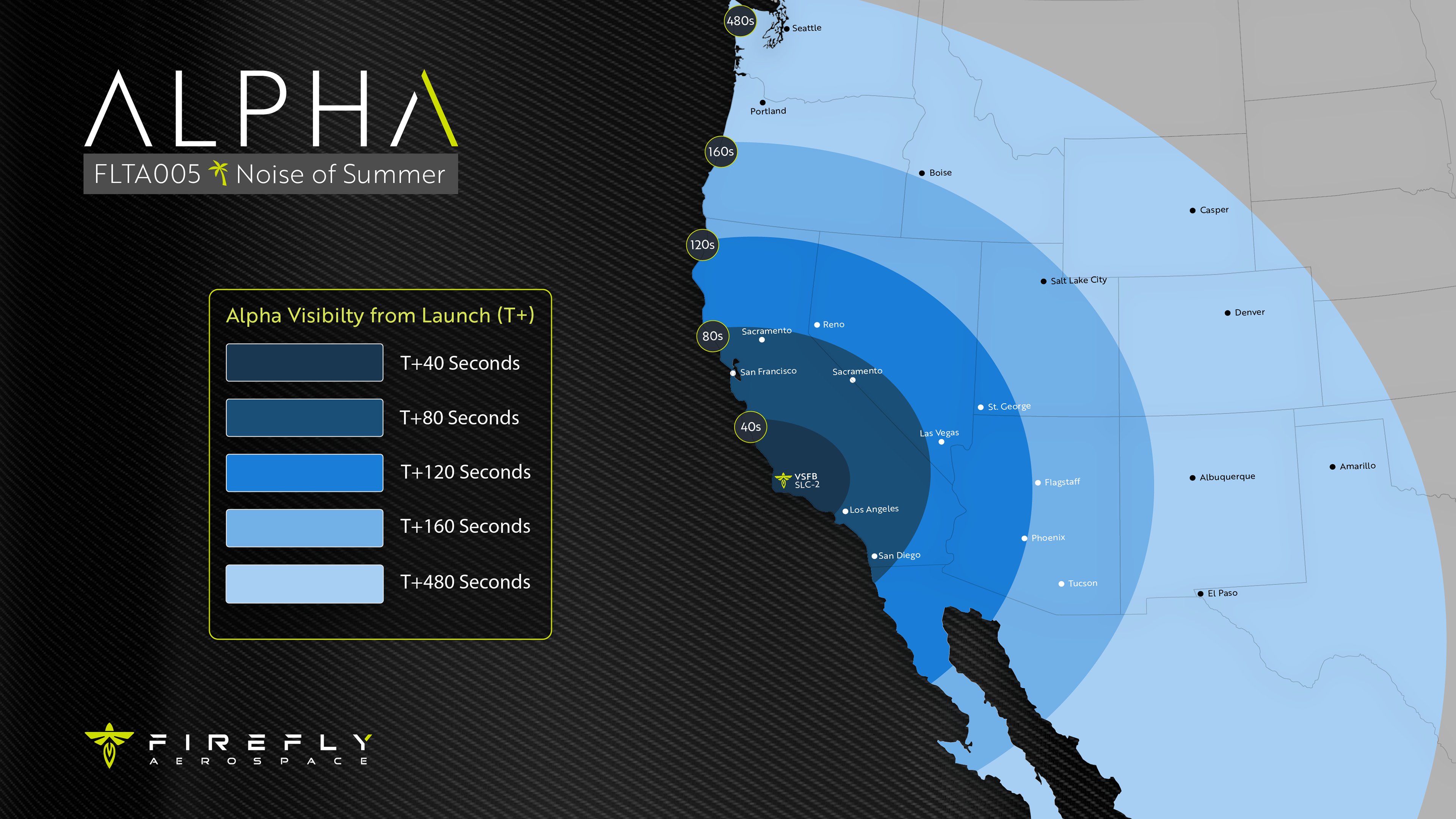 ALPHA

FLTA005 Noise of Summer

Alpha Visibilty from Launch (T+)

T+40 Seconds

T+80 Seconds

T+120 Seconds

T+160 Seconds

T+480 Seconds

FIREFLY AEROSPACE

480s
Seattle
Portland
160s
Boise
Casper
120s
Salt Lake City
Denver
80s
Sacramento
Reno
San Francisco
Sacramento
St. George
40s
Las Vegas
VSFB SLC-2
Flagstaff
Albuquerque
Amarillo
Los Angeles
Phoenix
San Diego
Tucson
El Paso